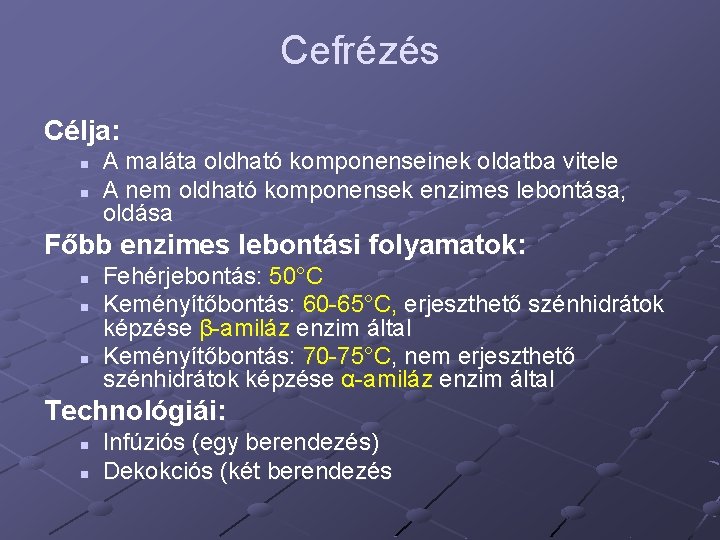 Cefrézés

Célja:

- A maláta oldható komponenseinek oldatba vitele
- A nem oldható komponensek enzimes lebontása, oldása

Főbb enzimes lebontási folyamatok:

- Fehérjebontás: 50°C
- Keményítőbontás: 60-65°C, erjeszthető szénhidrátok képzése β-amiláz enzim által
- Keményítőbontás: 70-75°C, nem erjeszthető szénhidrátok képzése α-amiláz enzim által

Technológiái:

- Infúziós (egy berendezés)
- Dekokciós (két berendezés